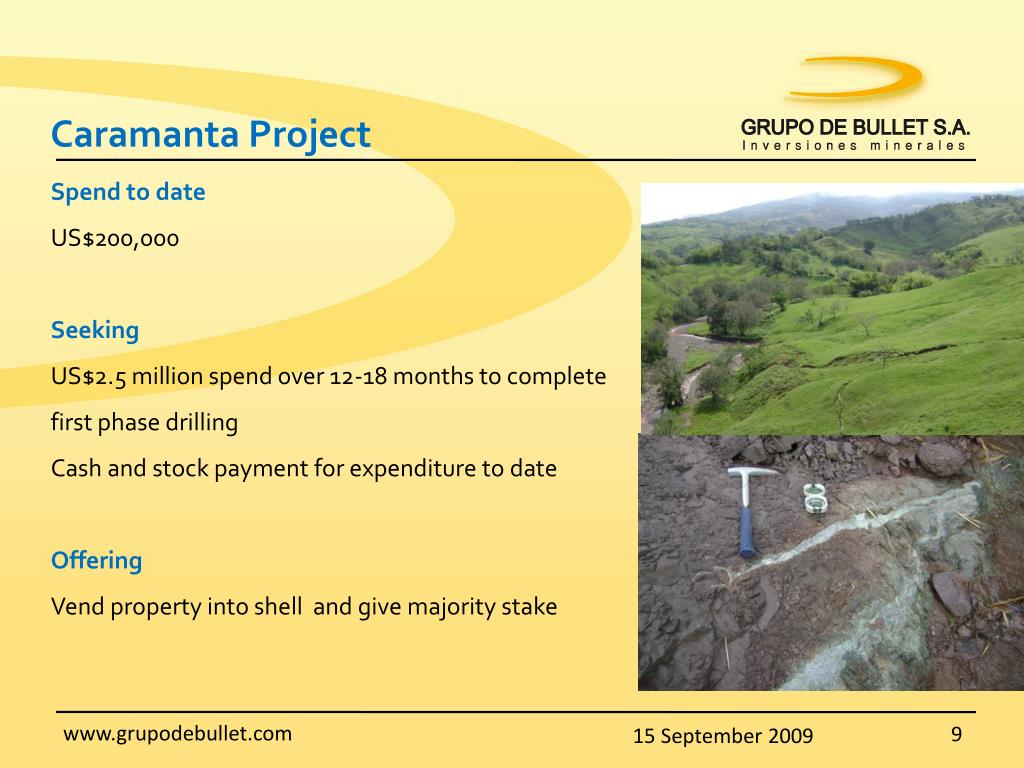 Caramanta Project

GRUPO DE BULLET S.A.
Inversiones minerales

Spend to date

US$200,000

Seeking

US$2.5 million spend over 12-18 months to complete first phase drilling

Cash and stock payment for expenditure to date

Offering

Vend property into shell and give majority stake

www.grupodebullet.com

15 September 2009

9